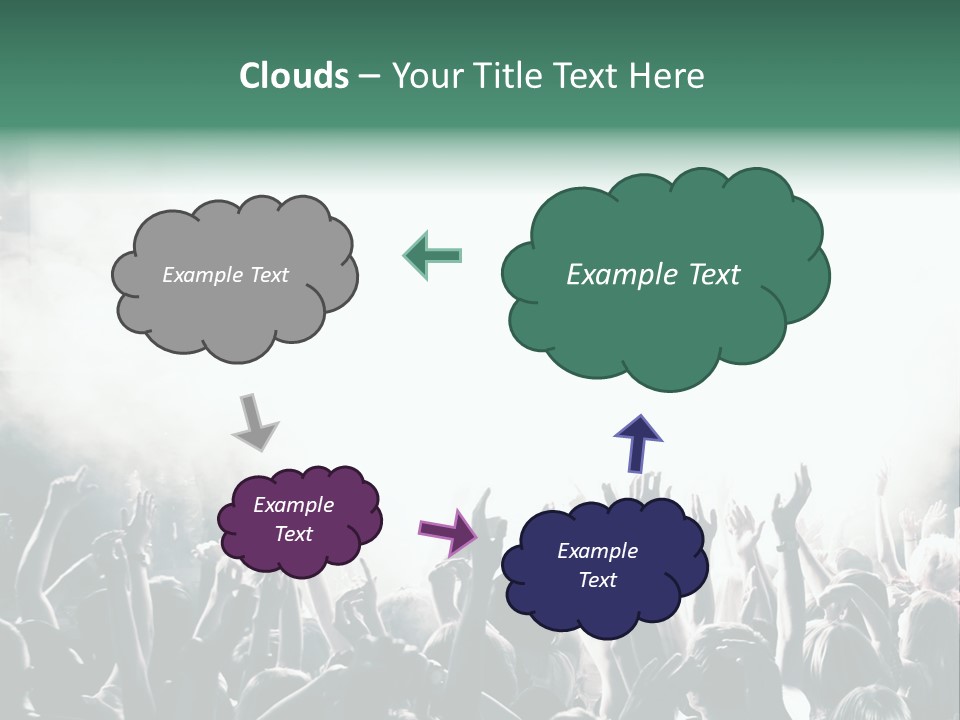 Clouds – Your Title Text Here

Example Text

Example Text

Example Text

Example Text